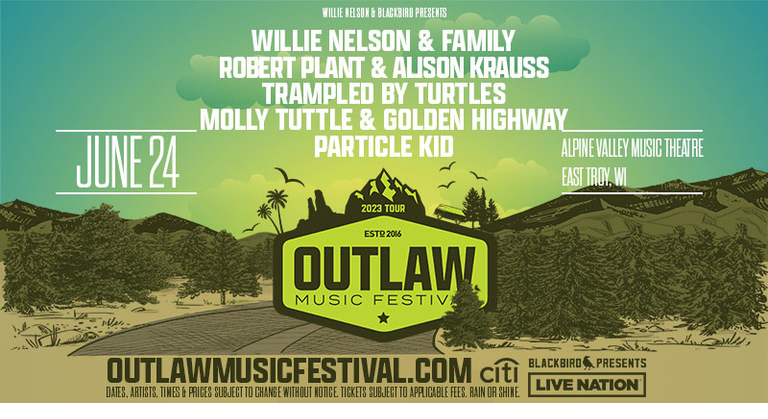 WILLIE NELSON & BLACKBIRD PRESENTS

WILLIE NELSON & FAMILY
ROBERT PLANT & ALISON KRAUSS
TRAMPLED BY TURTLES
MOLLY TUTTLE & GOLDEN HIGHWAY
PARTICLE KID

JUNE 24

ALPINE VALLEY MUSIC THEATRE
EAST TROY, WI

2023 TOUR
ESTD 2016
OUTLAW
MUSIC FESTIVAL

OUTLAWMUSICFESTIVAL.COM
citi
BLACKBIRD PRESENTS
LIVE NATION

DATES, ARTISTS, TIMES & PRICES SUBJECT TO CHANGE WITHOUT NOTICE. TICKETS SUBJECT TO APPLICABLE FEES. RAIN OR SHINE.